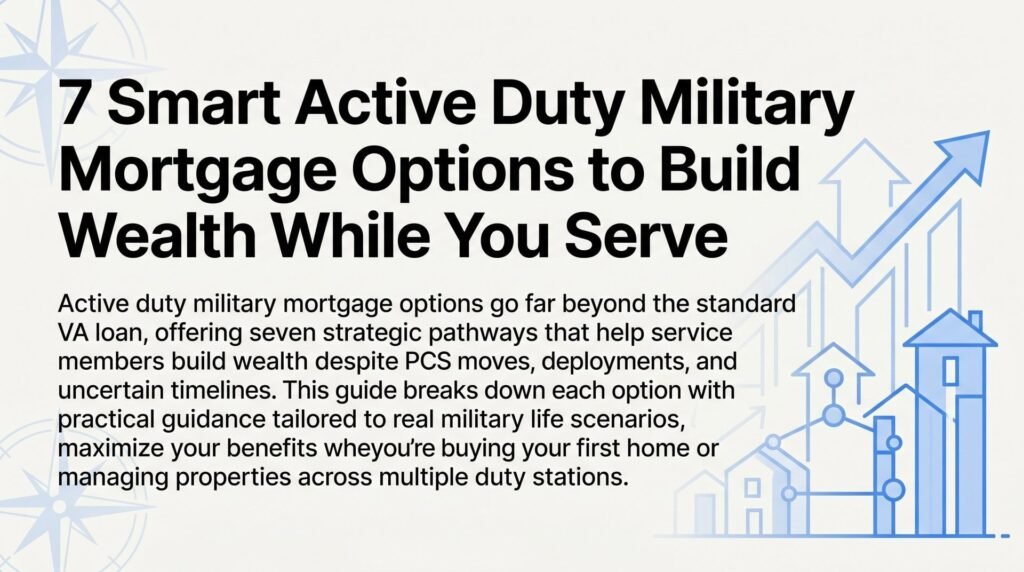 7 Smart Active Duty Military Mortgage Options to Build Wealth While You Serve

Active duty military mortgage options go far beyond the standard VA loan, offering seven strategic pathways that help service members build wealth despite PCS moves, deployments, and uncertain timelines. This guide breaks down each option with practical guidance tailored to real military life scenarios, maximize your benefits wheyou're buying your first home or managing properties across multiple duty stations.